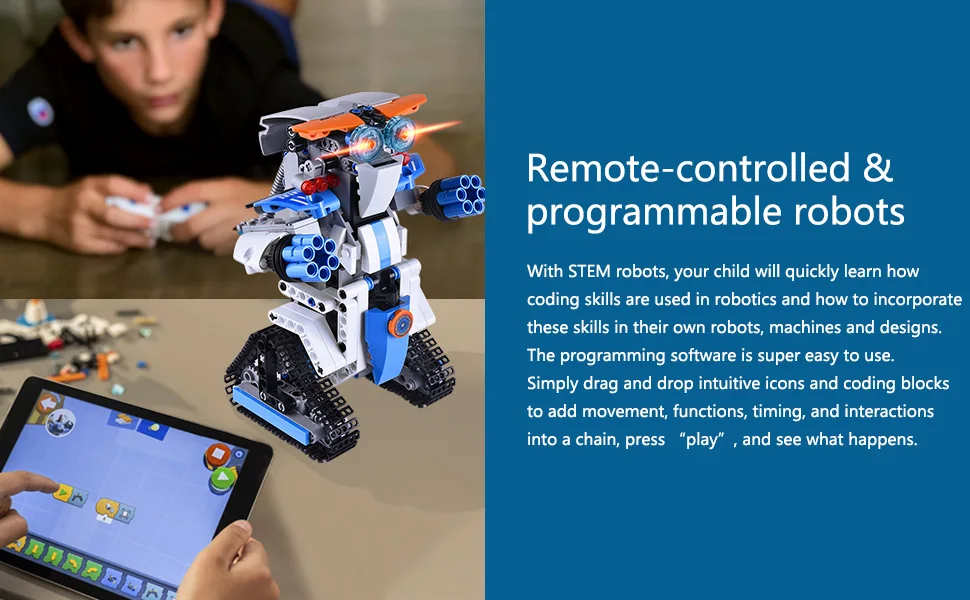 Remote-controlled & programmable robots

With STEM robots, your child will quickly learn how coding skills are used in robotics and how to incorporate these skills in their own robots, machines and designs. The programming software is super easy to use. Simply drag and drop intuitive icons and coding blocks to add movement, functions, timing, and interactions into a chain, press “play”, and see what happens.